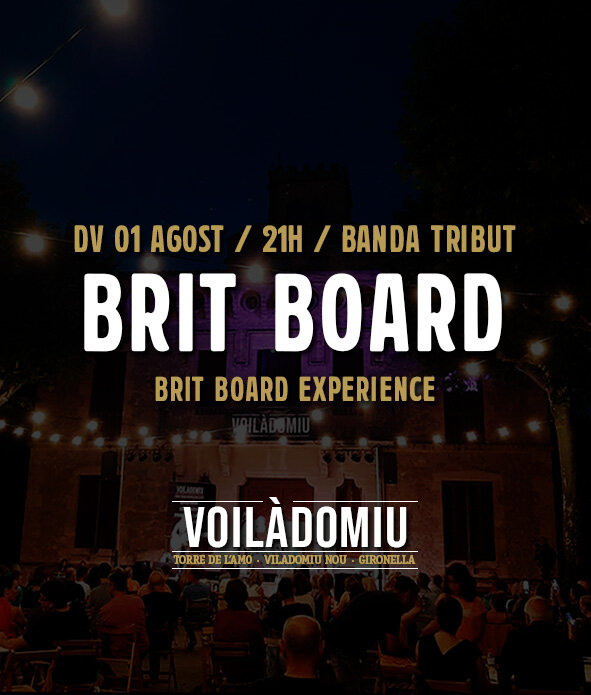 DV 01 AGOST / 21H / BANDA TRIBUT

BRIT BOARD

BRIT BOARD EXPERIENCE

VOILÀDOMIU

VOILÀDOMIU

TORRE DE L'AMO · VILADOMIU NOU · GIRONELLA